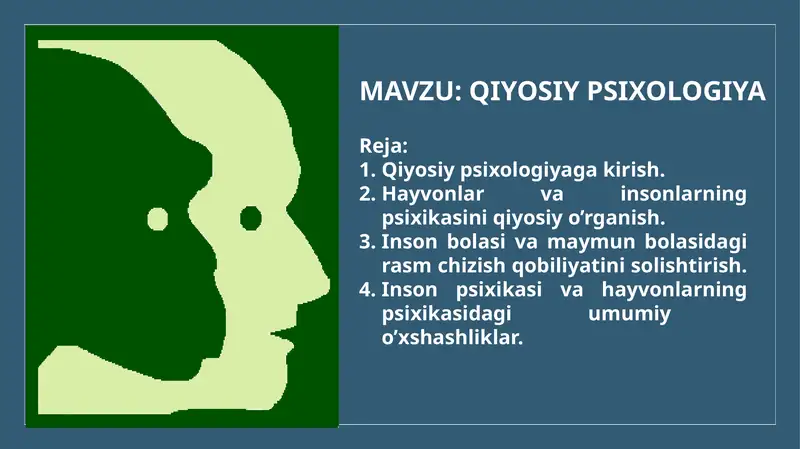 MAVZU: QIYOSIY PSIXOLOGIYA

Reja:
1. Qiyosiy psixologiyaga kirish.
2. Hayvonlar va insonlarning psixikasini qiyosiy o’rganish.
3. Inson bolasi va maymun bolasidagi rasm chizish qobiliyatini solishtirish.
4. Inson psixikasi va hayvonlarning psixikasidagi umumiy o’xshashliklar.